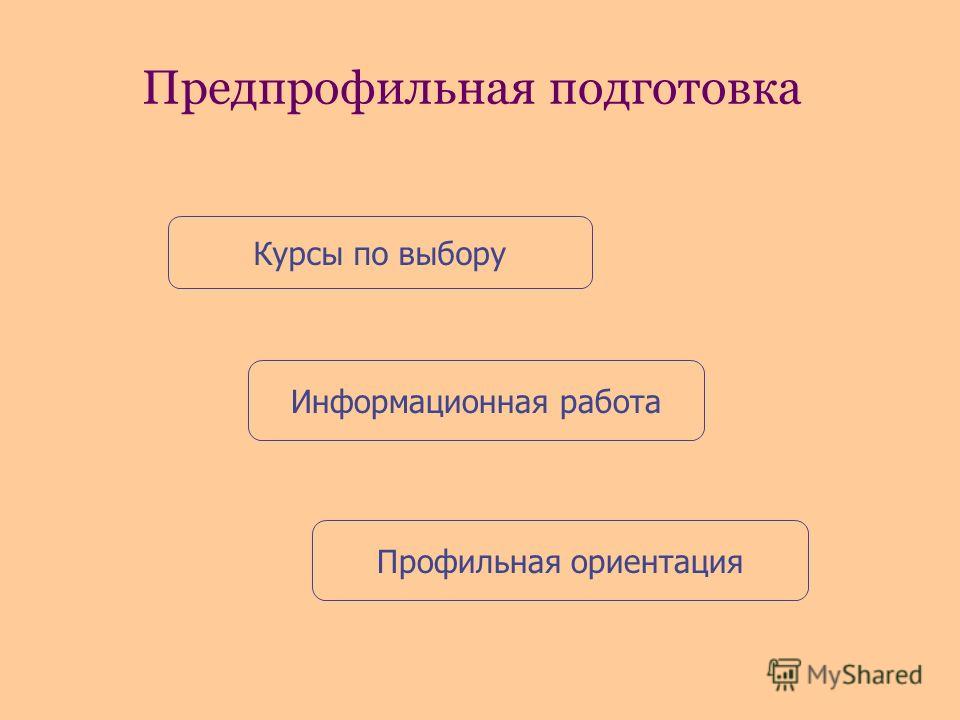 Предпрофильная подготовка

Курсы по выбору

Информационная работа

Профильная ориентация

MyShared